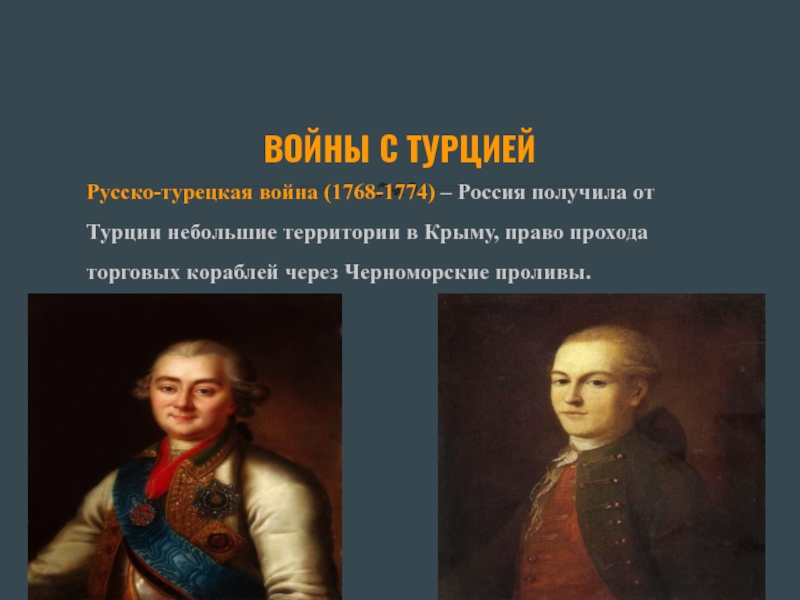 ВОЙНЫ С ТУРЦИЕЙ

Русско-турецкая война (1768-1774) – Россия получила от Турции небольшие территории в Крыму, право прохода торговых кораблей через Черноморские проливы.